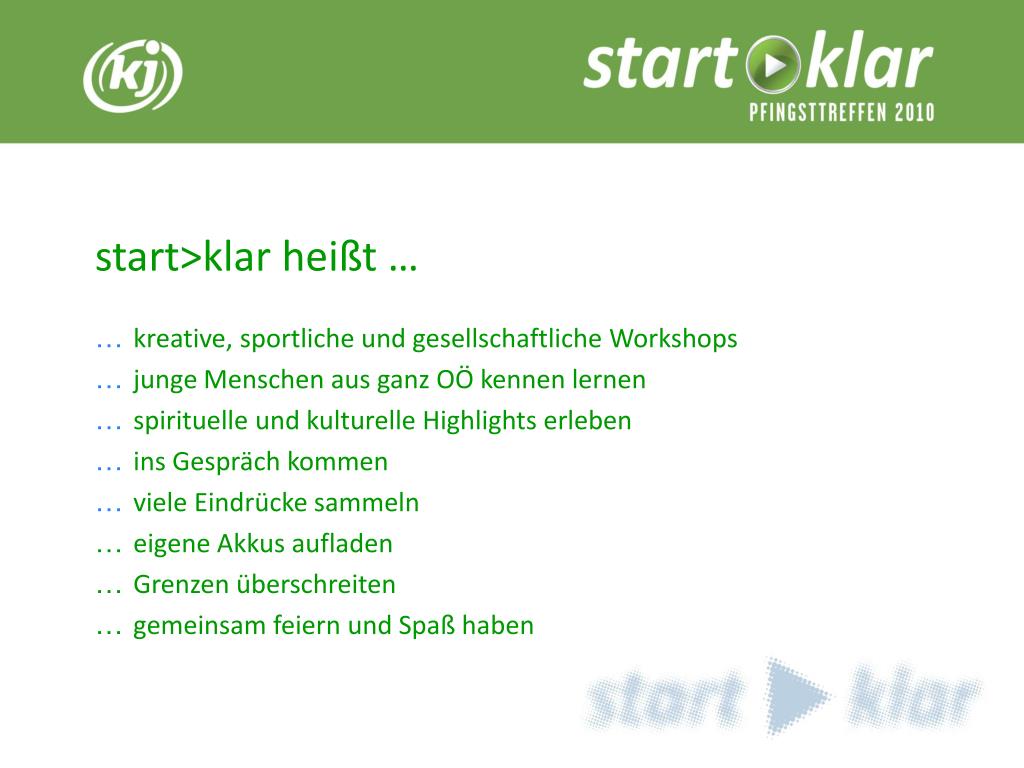 kj

start klar
PFINGSTTREFFEN 2010

start>klar heißt …

… kreative, sportliche und gesellschaftliche Workshops
… junge Menschen aus ganz OÖ kennen lernen
… spirituelle und kulturelle Highlights erleben
… ins Gespräch kommen
… viele Eindrücke sammeln
… eigene Akkus aufladen
… Grenzen überschreiten
… gemeinsam feiern und Spaß haben

start klar